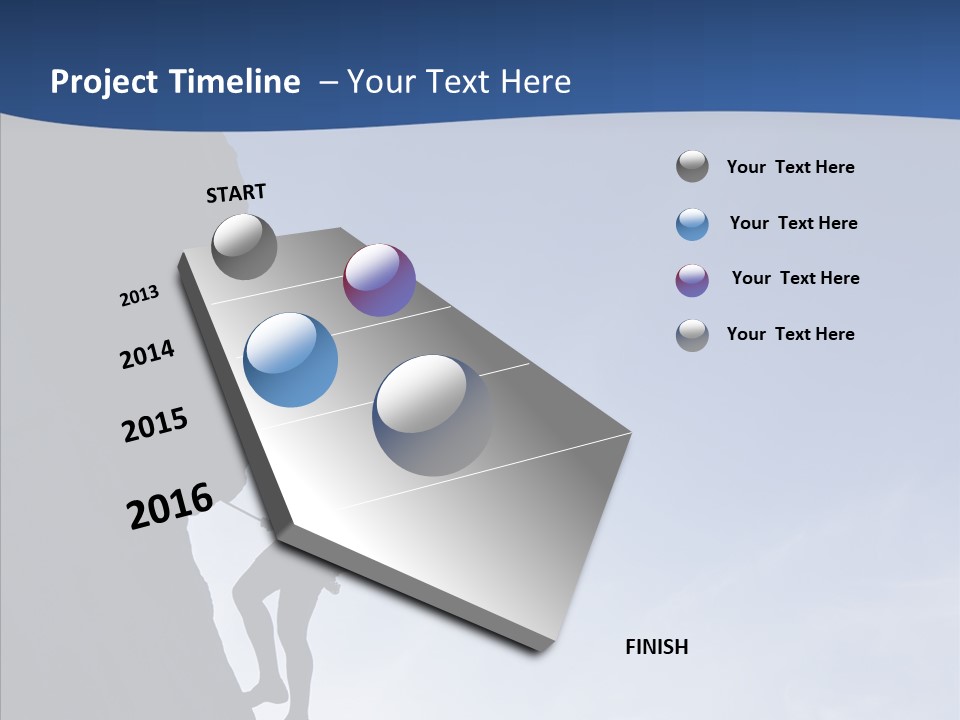 Project Timeline – Your Text Here

START

2013

2014

2015

2016

FINISH

Your Text Here

Your Text Here

Your Text Here

Your Text Here